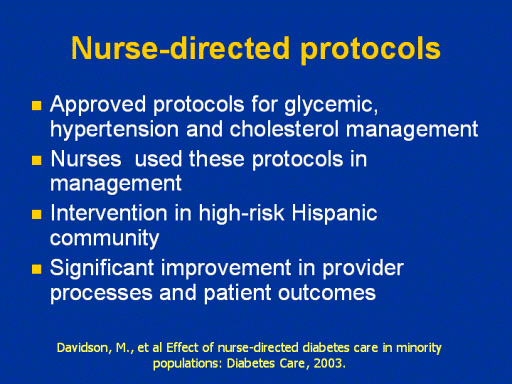 Nurse-directed protocols

- Approved protocols for glycemic, hypertension and cholesterol management
- Nurses  used these protocols in management
- Intervention in high-risk Hispanic community
- Significant improvement in provider processes and patient outcomes

Davidson, M., et al Effect of nurse-directed diabetes care in minority populations: Diabetes Care, 2003.